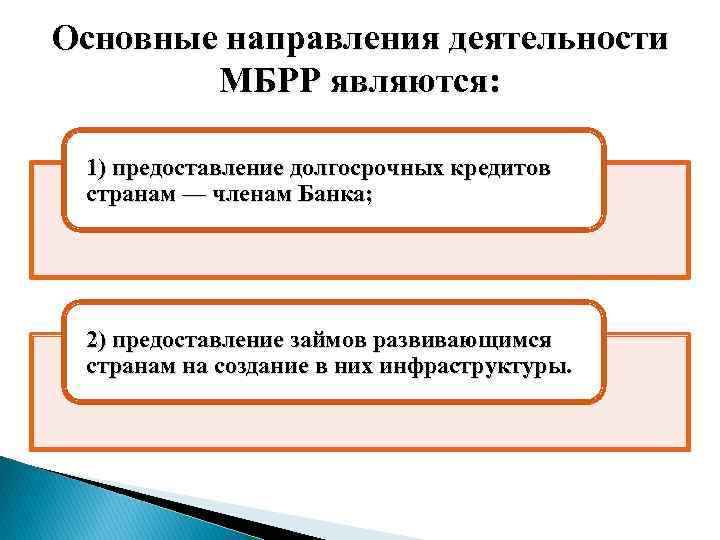 Основные направления деятельности МБРР являются:

1) предоставление долгосрочных кредитов странам — членам Банка;

2) предоставление займов развивающимся странам на создание в них инфраструктуры.